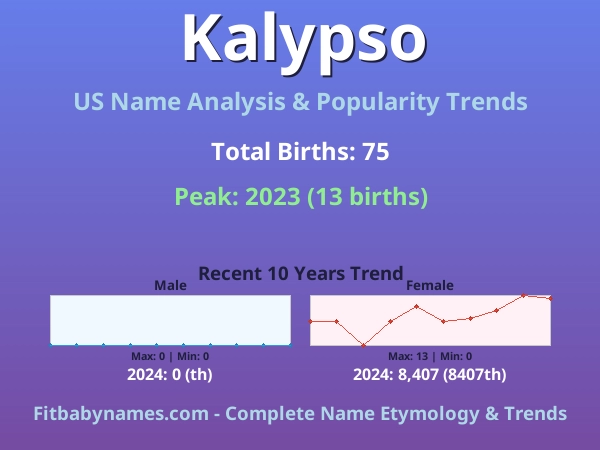 Kalypso

US Name Analysis & Popularity Trends

Total Births: 75

Peak: 2023 (13 births)

Recent 10 Years Trend

Male

Max: 0 | Min: 0

2024: 0 (th)

Female

Max: 13 | Min: 0

2024: 8,407 (8407th)

Fitbabynames.com - Complete Name Etymology & Trends